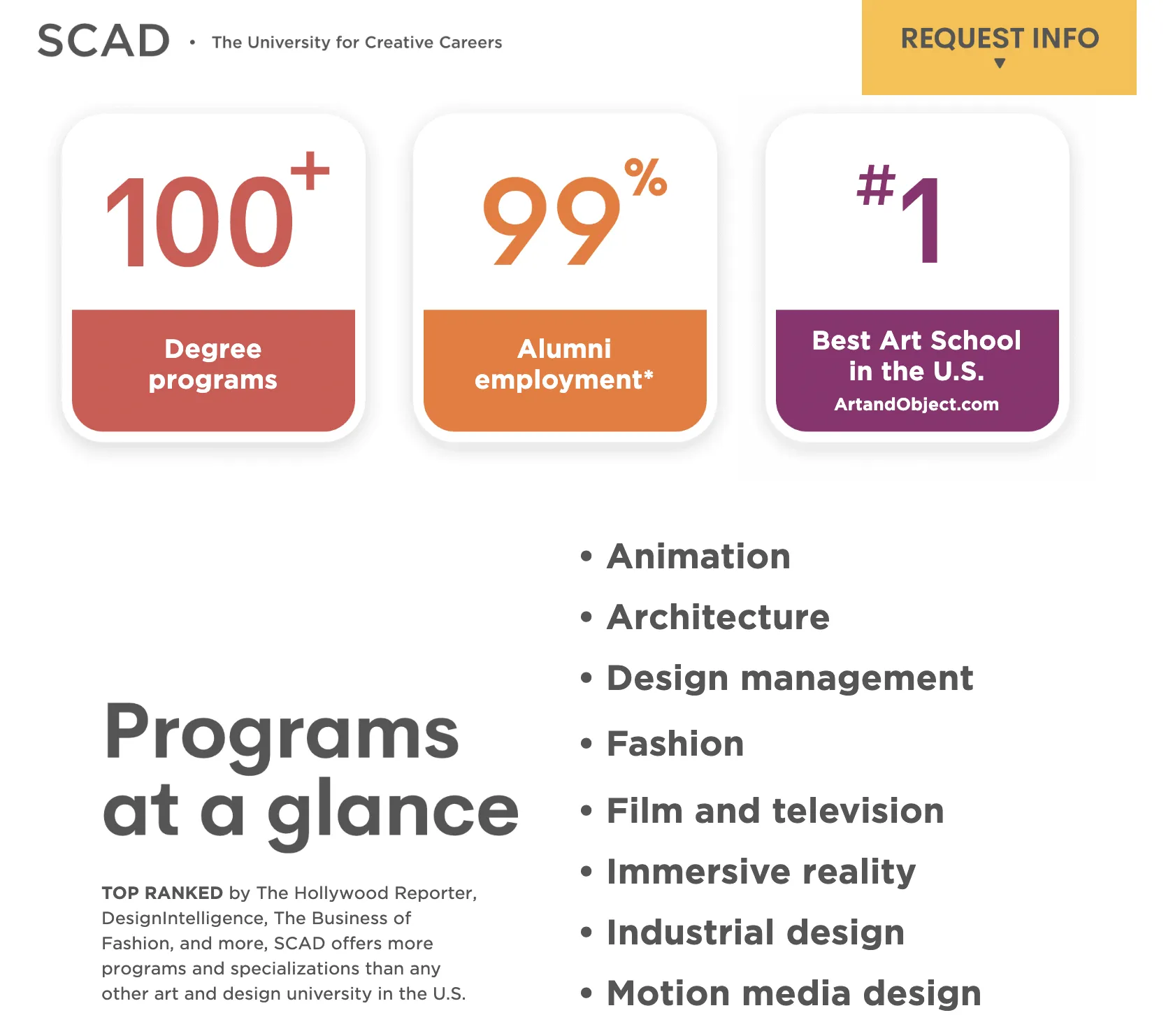 SCAD • The University for Creative Careers

REQUEST INFO

100+
Degree programs

99%
Alumni employment*

#1
Best Art School in the U.S.
ArtandObject.com

Programs at a glance

TOP RANKED by The Hollywood Reporter, DesignIntelligence, The Business of Fashion, and more, SCAD offers more programs and specializations than any other art and design university in the U.S.

• Animation
• Architecture
• Design management
• Fashion
• Film and television
• Immersive reality
• Industrial design
• Motion media design